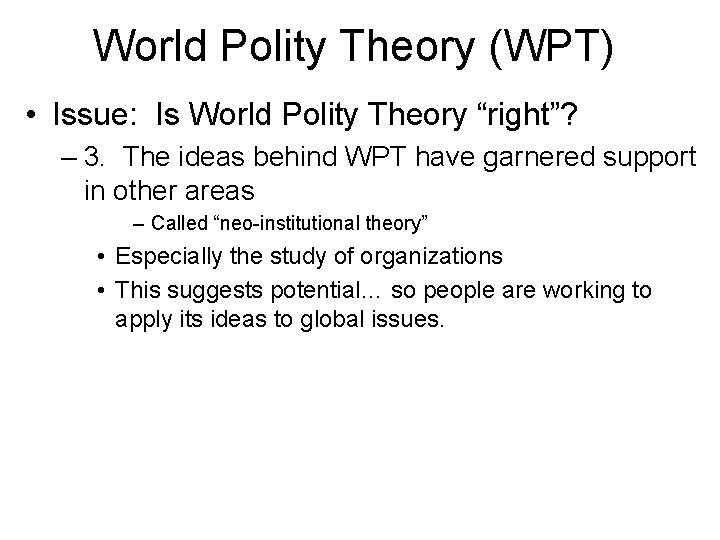 World Polity Theory (WPT)

• Issue: Is World Polity Theory “right”?

– 3. The ideas behind WPT have garnered support in other areas

– Called “neo-institutional theory”

• Especially the study of organizations

• This suggests potential... so people are working to apply its ideas to global issues.